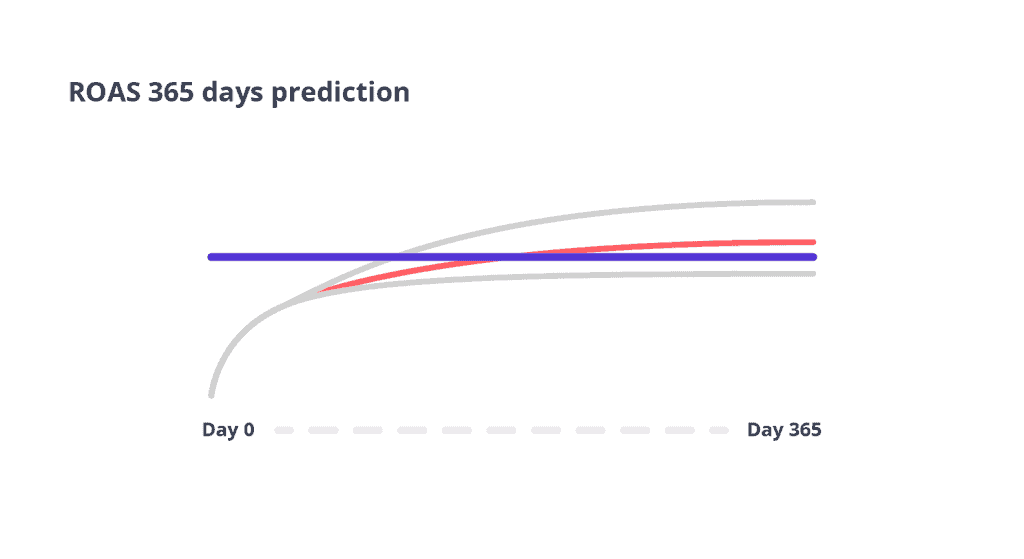 ROAS 365 days prediction

Day 0

Day 365